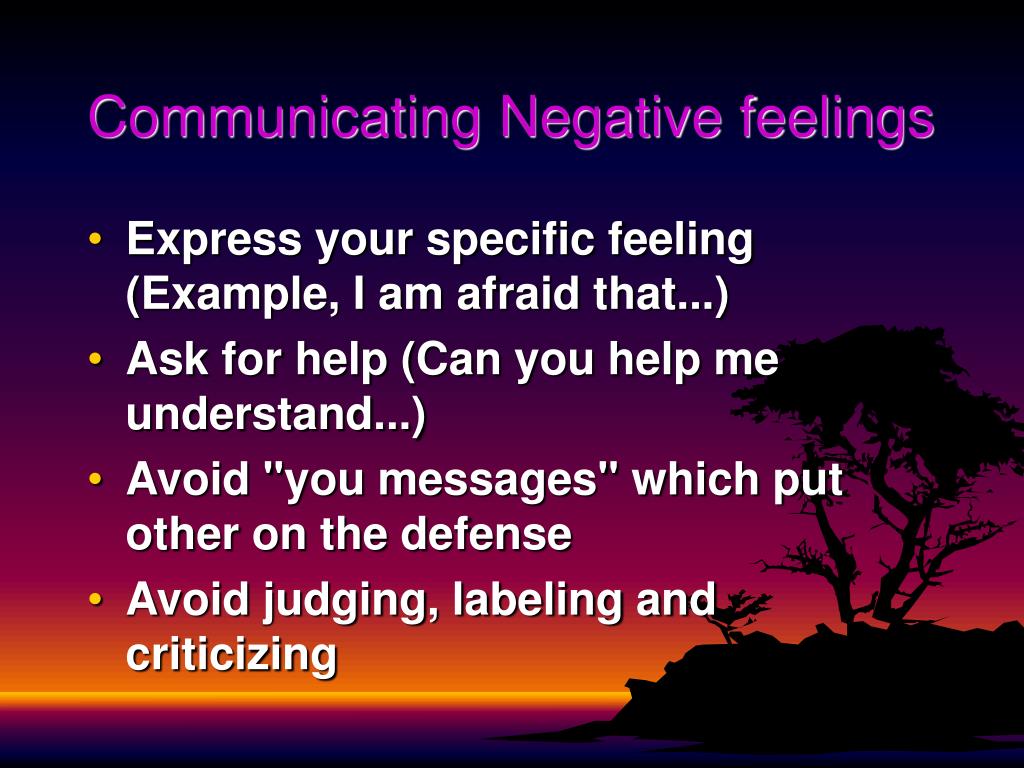 Communicating Negative feelings

• Express your specific feeling (Example, I am afraid that...)
• Ask for help (Can you help me understand...)
• Avoid "you messages" which put other on the defense
• Avoid judging, labeling and criticizing